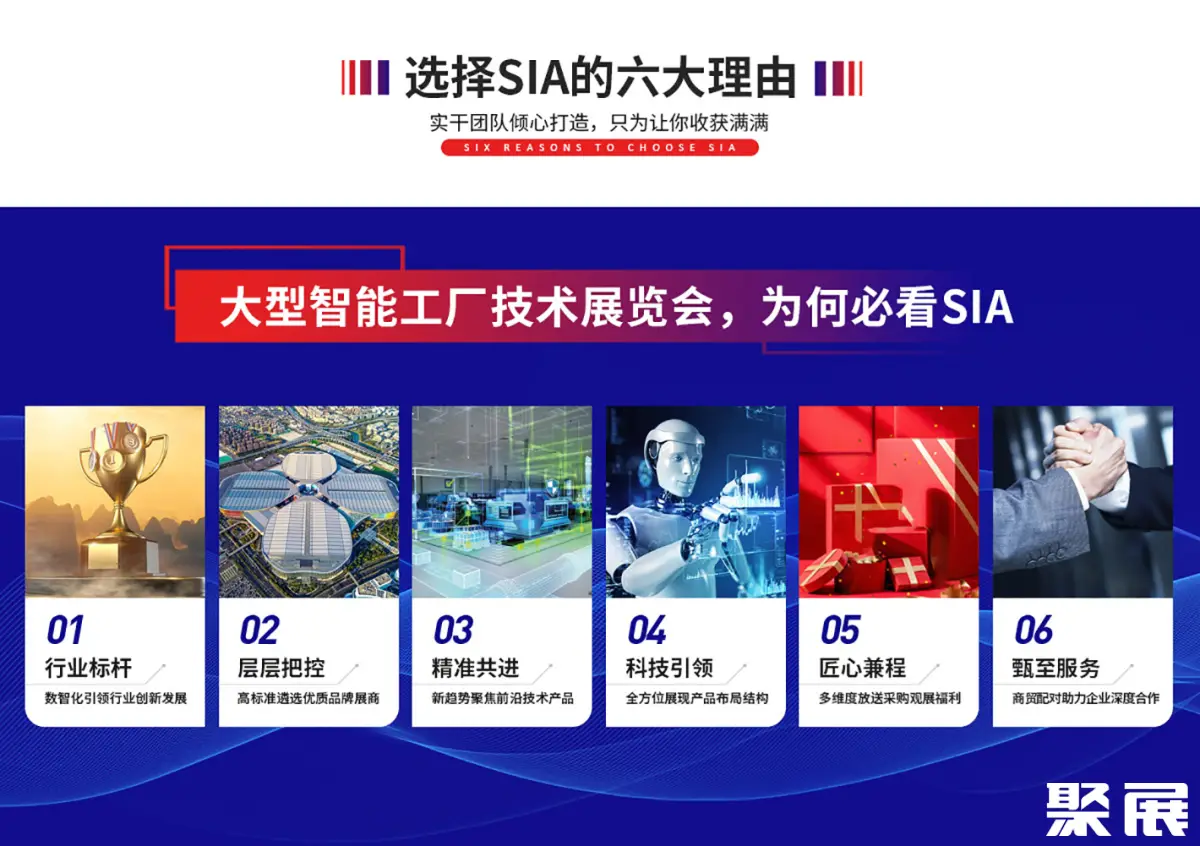 选择SIA的六大理由

实干团队倾心打造，只为让你收获满满

SIX REASONS TO CHOOSE SIA

大型智能工厂技术展览会，为何必看SIA

01
行业标杆
数智化引领行业创新发展

02
层层把控
高标准遴选优质品牌展商

03
精准共进
新趋势聚焦前沿技术产品

04
科技引领
全方位展现产品布局结构

05
匠心兼程
多维度放送采购观展福利

06
甄至服务
商贸配对助力企业深度合作

聚展